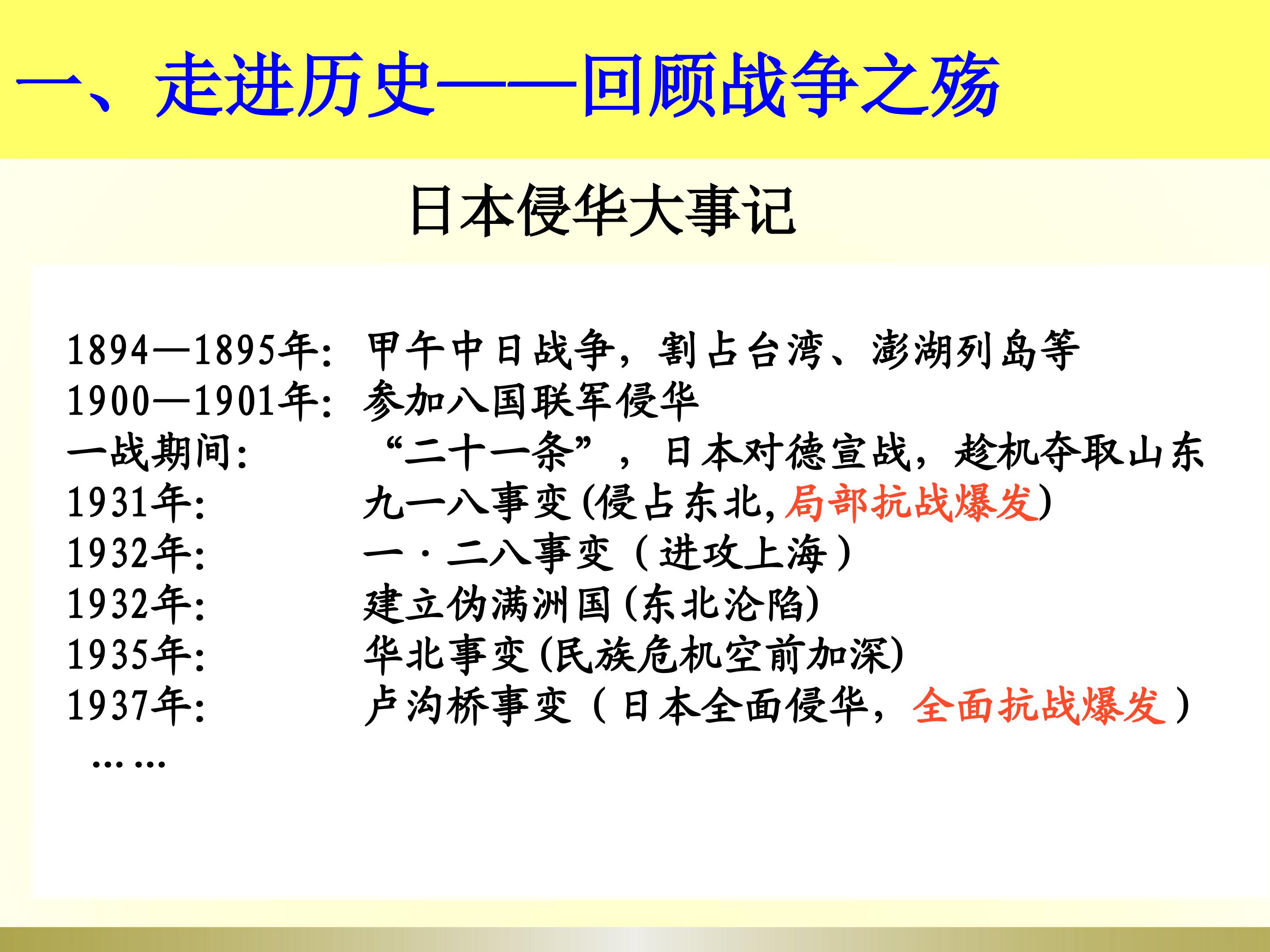 一、走进历史——回顾战争之殇

日本侵华大事记

1894—1895年: 甲午中日战争，割占台湾、澎湖列岛等
1900—1901年: 参加八国联军侵华
一战期间: “二十一条”，日本对德宣战，趁机夺取山东
1931年: 九一八事变(侵占东北,局部抗战爆发)
1932年: 一·二八事变（进攻上海）
1932年: 建立伪满洲国(东北沦陷)
1935年: 华北事变(民族危机空前加深)
1937年: 卢沟桥事变（日本全面侵华，全面抗战爆发）
……